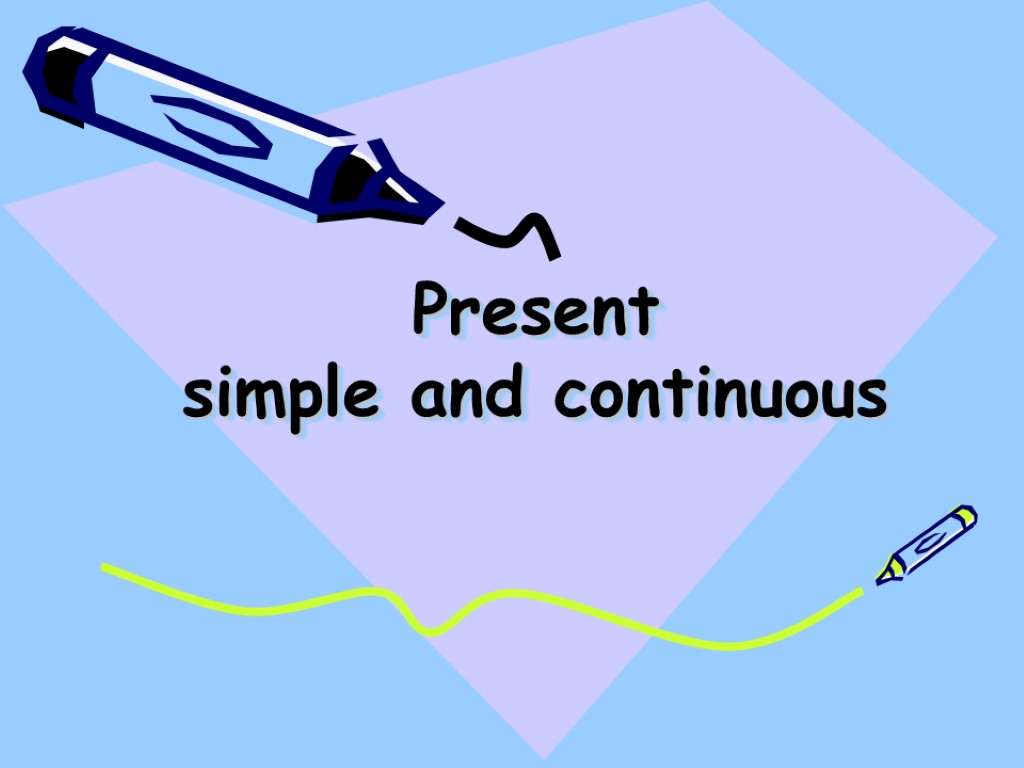 Present
simple and continuous